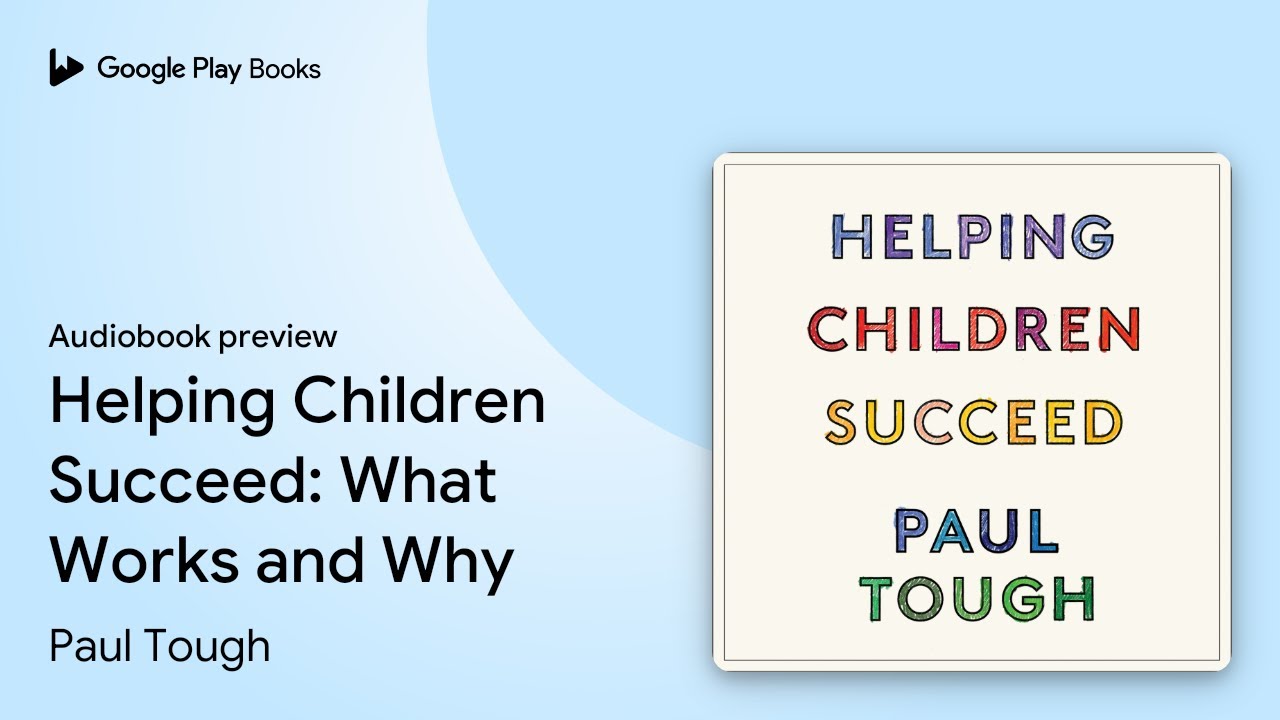 Google Play Books

Audiobook preview

Helping Children Succeed: What Works and Why

Paul Tough

HELPING CHILDREN SUCCEED

PAUL TOUGH